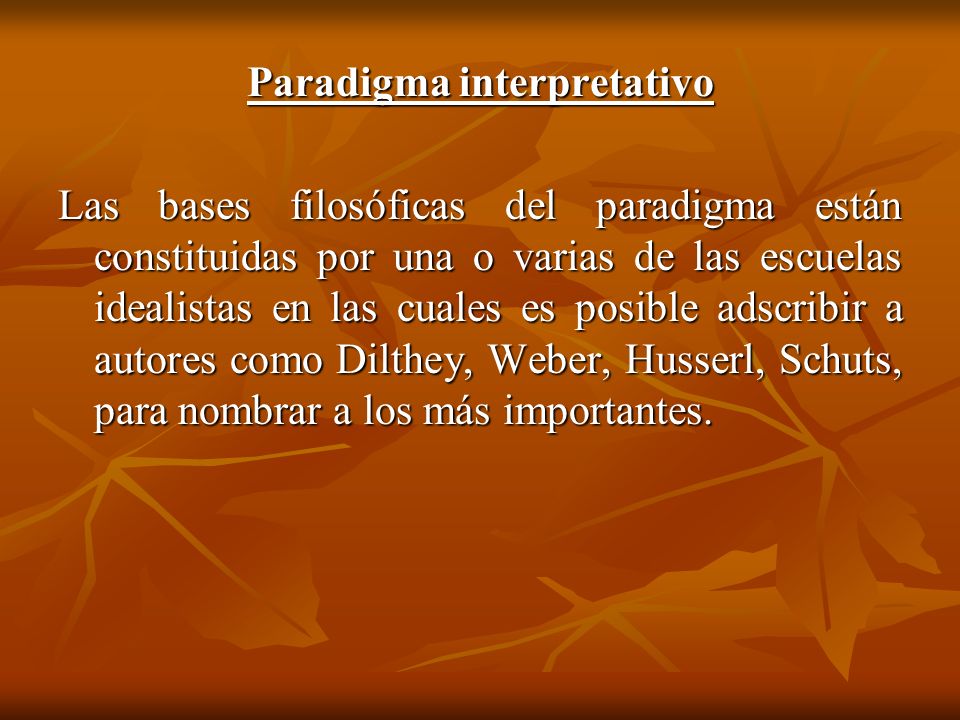 Paradigma interpretativo

Las bases filosóficas del paradigma están constituidas por una o varias de las escuelas idealistas en las cuales es posible adscribir a autores como Dilthey, Weber, Husserl, Schuts, para nombrar a los más importantes.